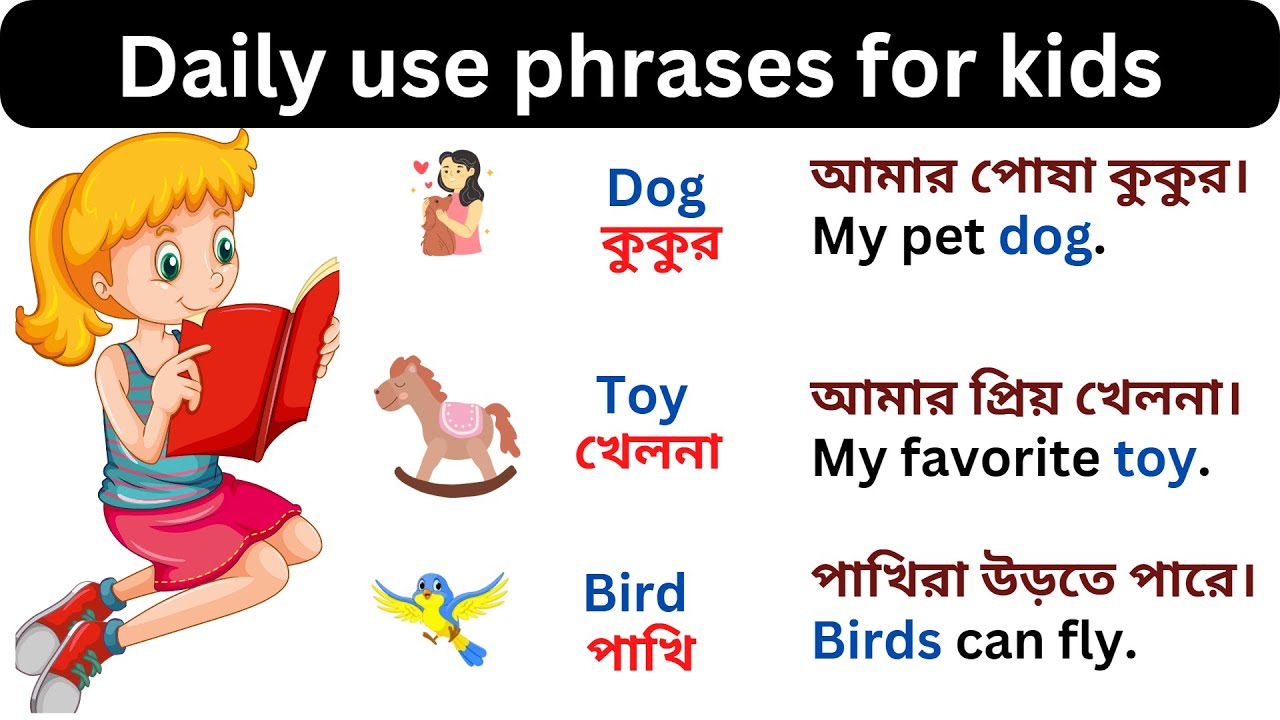 Daily use phrases for kids

Dog
কুকুর

আমার পোষা কুকুর।
My pet dog.

Toy
খেলনা

আমার প্রিয় খেলনা।
My favorite toy.

Bird
পাখি

পাখিরা উড়তে পারে।
Birds can fly.